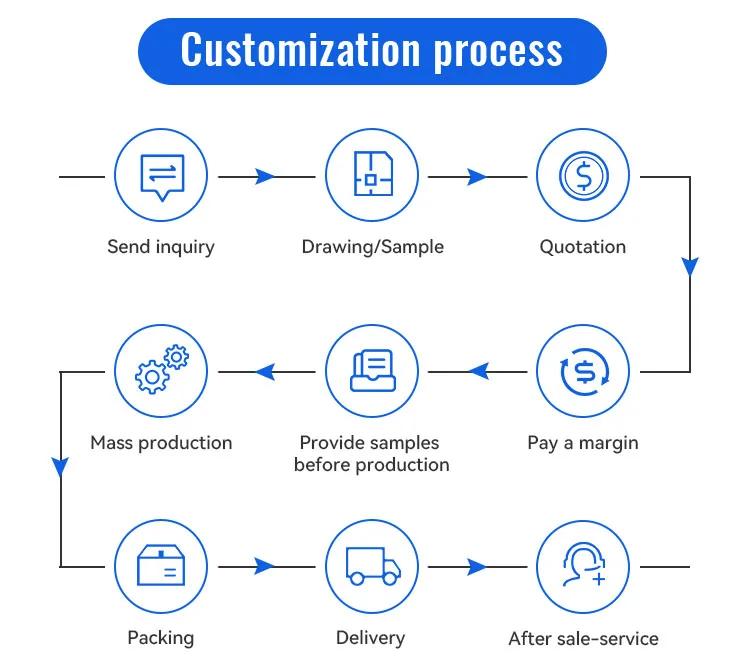 Customization process

Send inquiry

Drawing/Sample

Quotation

Pay a margin

Provide samples before production

Mass production

Packing

Delivery

After sale-service